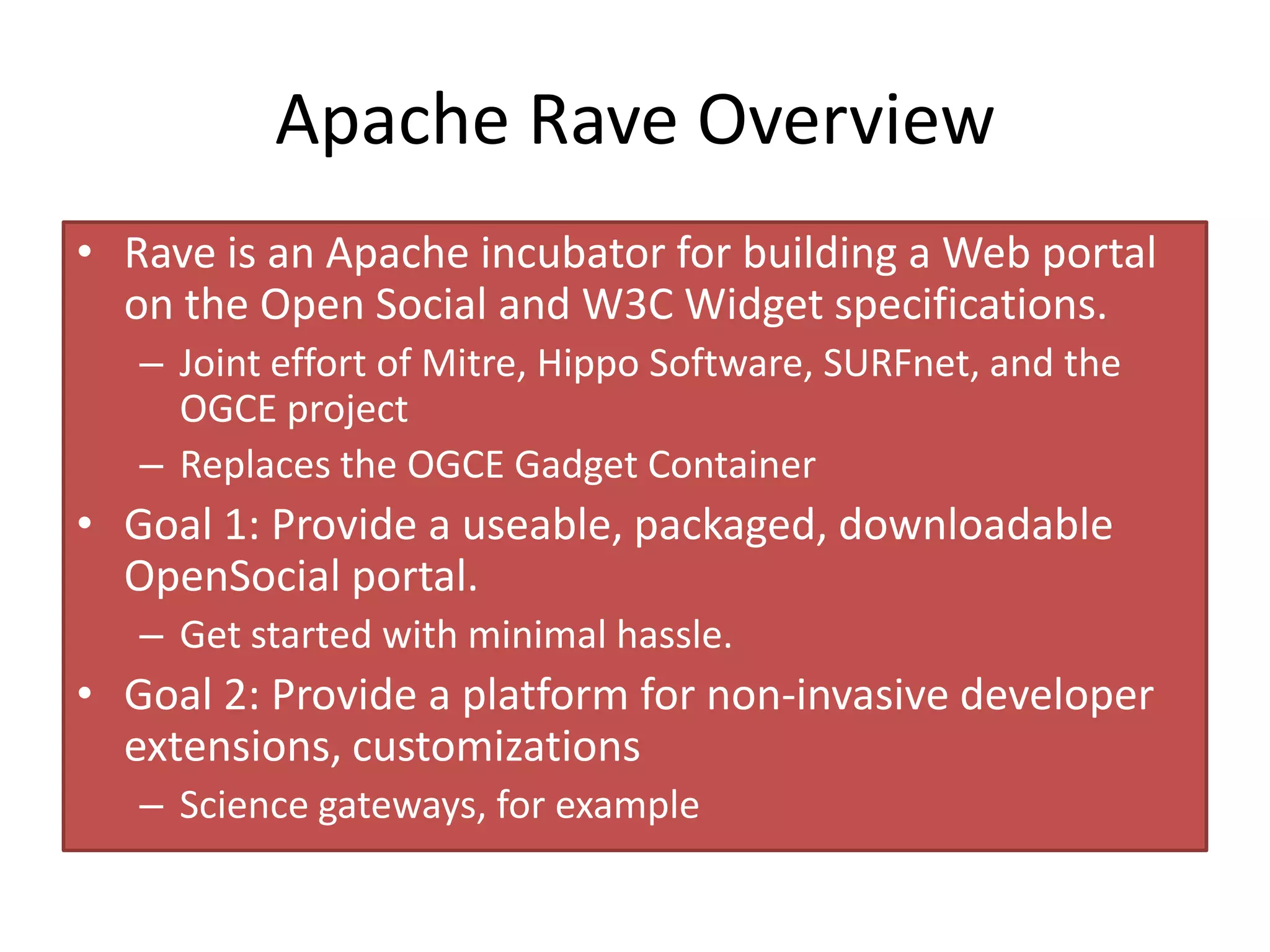 Apache Rave Overview

• Rave is an Apache incubator for building a Web portal on the Open Social and W3C Widget specifications.
 – Joint effort of Mitre, Hippo Software, SURFnet, and the OGCE project
 – Replaces the OGCE Gadget Container
• Goal 1: Provide a useable, packaged, downloadable OpenSocial portal.
 – Get started with minimal hassle.
• Goal 2: Provide a platform for non-invasive developer extensions, customizations
 – Science gateways, for example